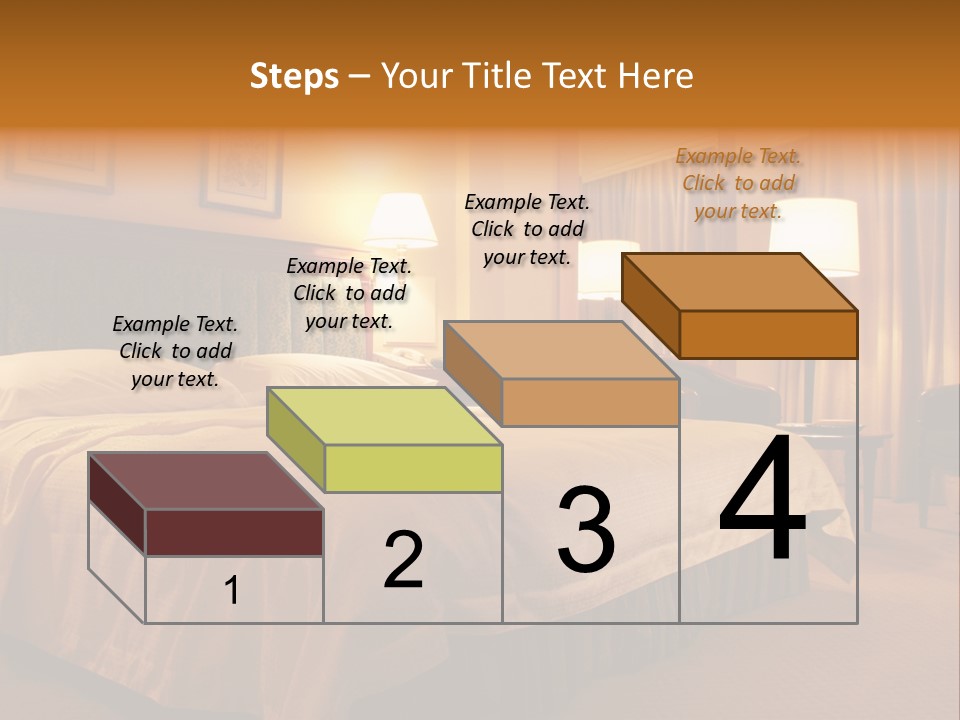 Steps – Your Title Text Here

Example Text. Click to add your text.

Example Text. Click to add your text.

Example Text. Click to add your text.

Example Text. Click to add your text.

1

2

3

4